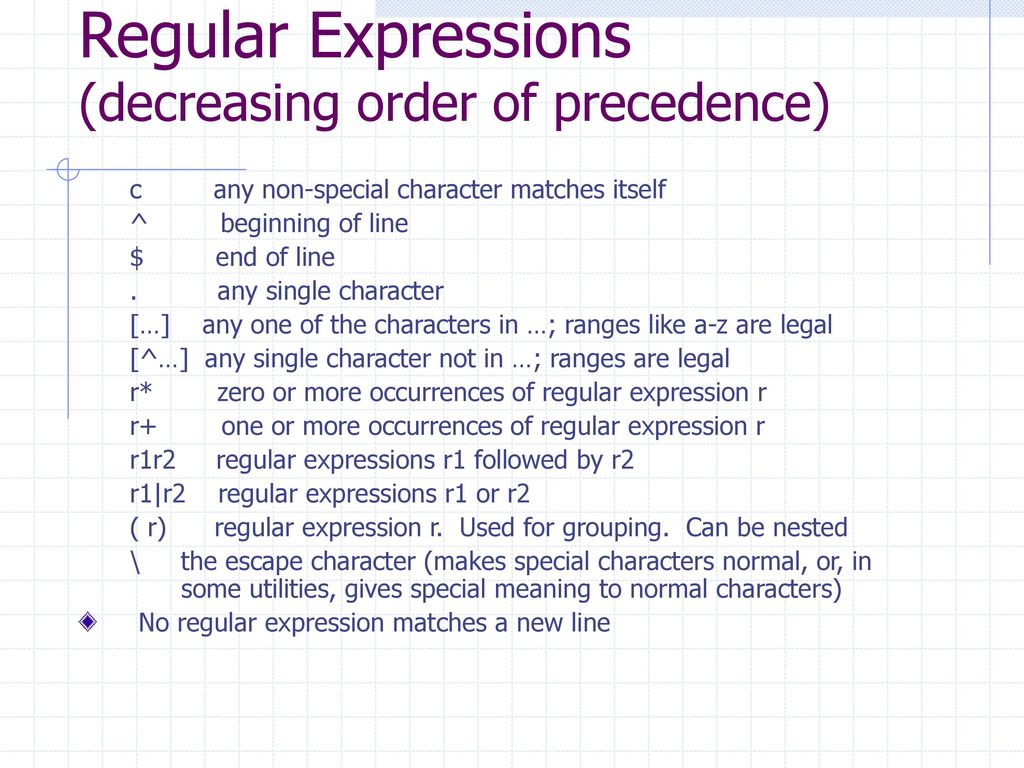 Regular Expressions
(decreasing order of precedence)

c any non-special character matches itself
^ beginning of line
$ end of line
. any single character
[…] any one of the characters in …; ranges like a-z are legal
[^…] any single character not in …; ranges are legal
r* zero or more occurrences of regular expression r
r+ one or more occurrences of regular expression r
r1r2 regular expressions r1 followed by r2
r1|r2 regular expressions r1 or r2
( r) regular expression r. Used for grouping. Can be nested
\ the escape character (makes special characters normal, or, in some utilities, gives special meaning to normal characters)

No regular expression matches a new line